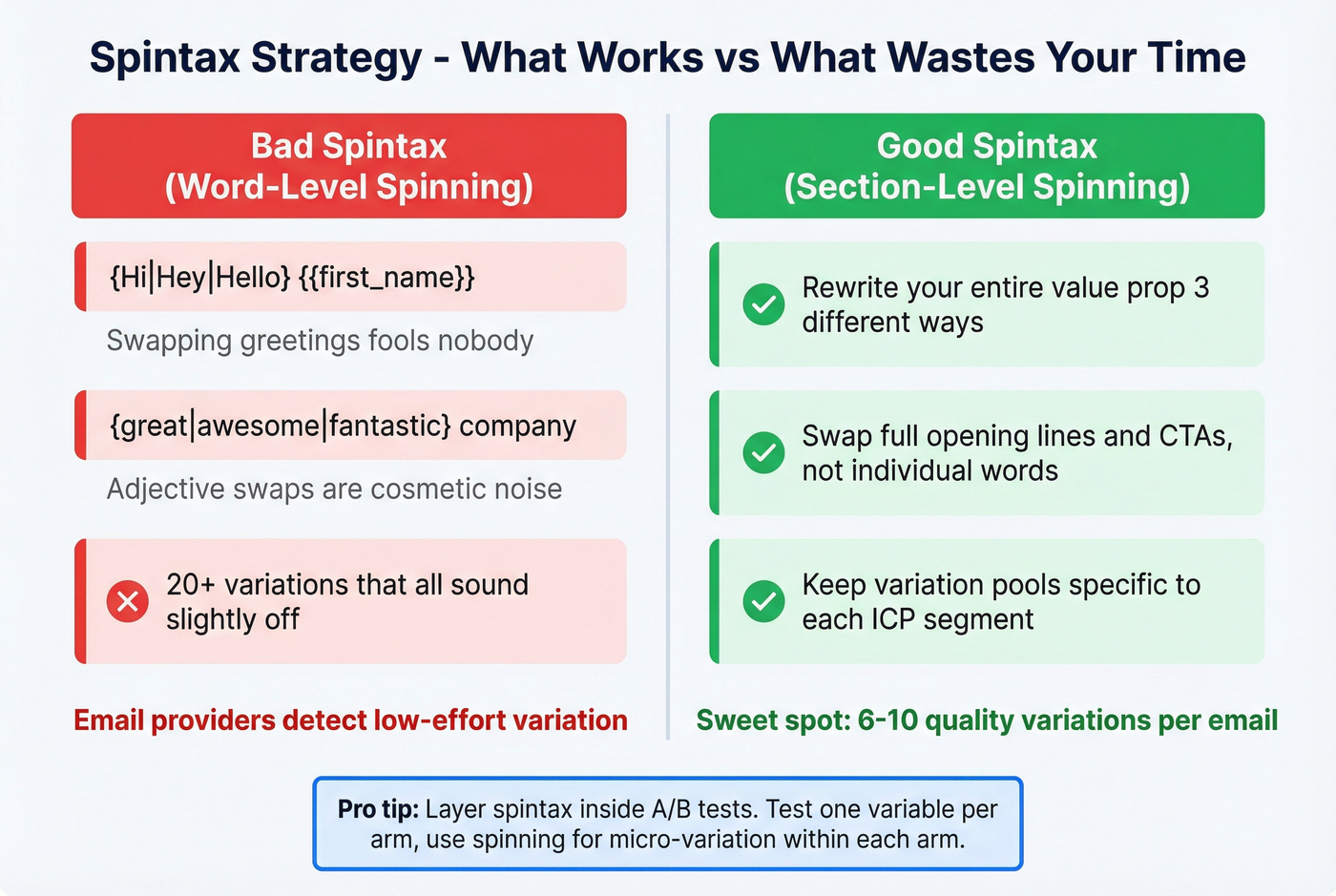 Spintax Strategy - What Works vs What Wastes Your Time

Bad Spintax
(Word-Level Spinning)

{Hi|Hey|Hello} {{first_name}}

Swapping greetings fools nobody

{great|awesome|fantastic} company

Adjective swaps are cosmetic noise

20+ variations that all sound slightly off

Email providers detect low-effort variation

Good Spintax
(Section-Level Spinning)

Rewrite your entire value prop 3 different ways

Swap full opening lines and CTAs, not individual words

Keep variation pools specific to each ICP segment

Sweet spot: 6-10 quality variations per email

Pro tip: Layer spintax inside A/B tests. Test one variable per arm, use spinning for micro-variation within each arm.